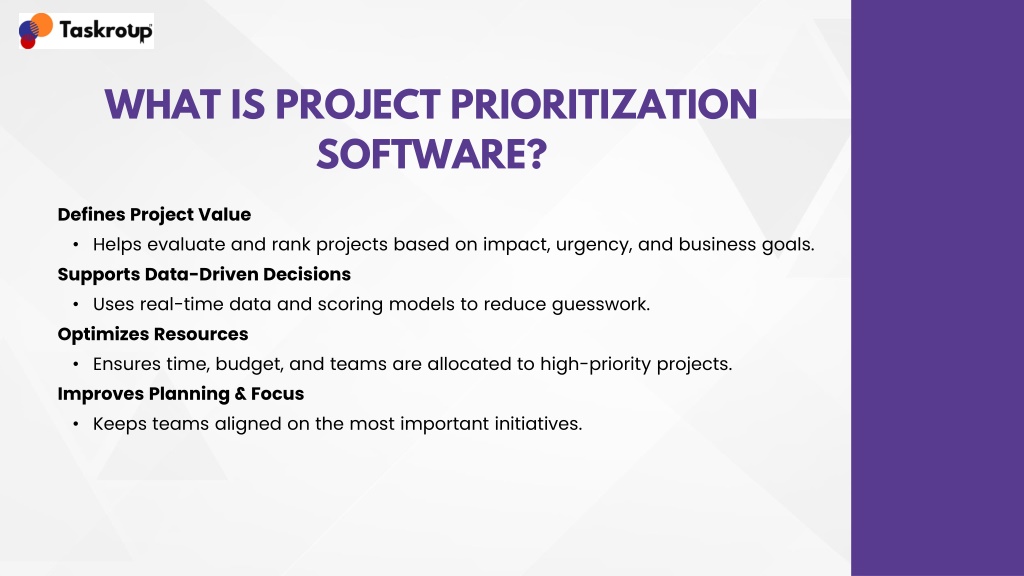 Taskroup

WHAT IS PROJECT PRIORITIZATION SOFTWARE?

Defines Project Value
• Helps evaluate and rank projects based on impact, urgency, and business goals.

Supports Data-Driven Decisions
• Uses real-time data and scoring models to reduce guesswork.

Optimizes Resources
• Ensures time, budget, and teams are allocated to high-priority projects.

Improves Planning & Focus
• Keeps teams aligned on the most important initiatives.